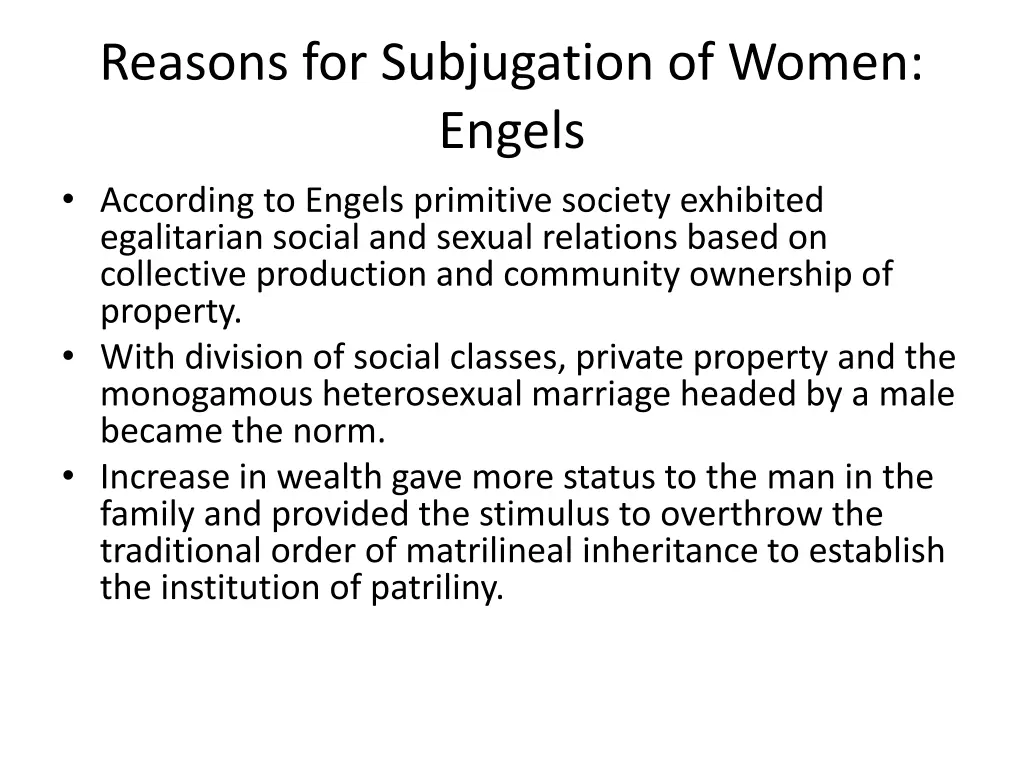 Reasons for Subjugation of Women: Engels

• According to Engels primitive society exhibited egalitarian social and sexual relations based on collective production and community ownership of property.
• With division of social classes, private property and the monogamous heterosexual marriage headed by a male became the norm.
• Increase in wealth gave more status to the man in the family and provided the stimulus to overthrow the traditional order of matrilineal inheritance to establish the institution of patriliny.